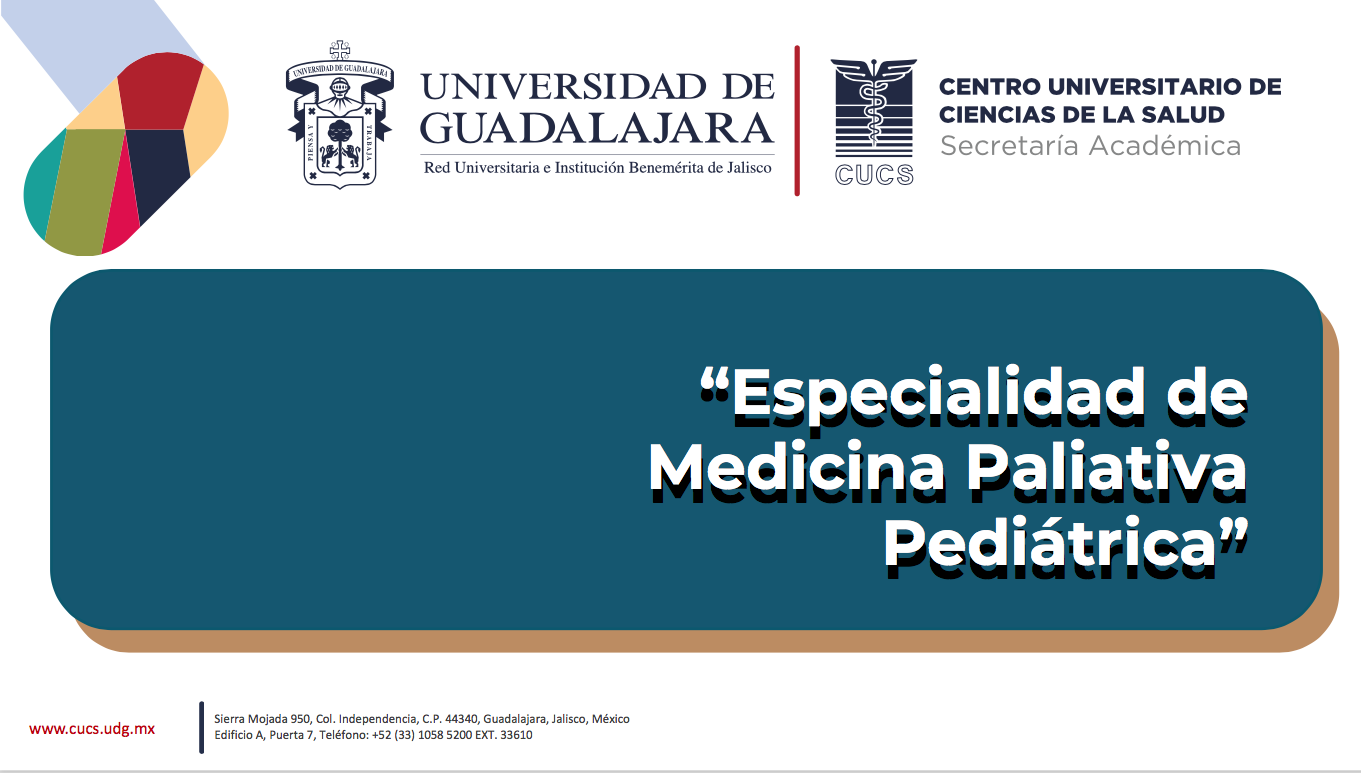 UNIVERSIDAD DE GUADALAJARA
PIENSA Y TRABAJA
UNIVERSIDAD DE GUADALAJARA
Red Universitaria e Institución Benemérita de Jalisco

CUCS
CENTRO UNIVERSITARIO DE CIENCIAS DE LA SALUD
Secretaría Académica

“Especialidad de Medicina Paliativa Pediátrica”

www.cucs.udg.mx

Sierra Mojada 950, Col. Independencia, C.P. 44340, Guadalajara, Jalisco, México
Edificio A, Puerta 7, Teléfono: +52 (33) 1058 5200 EXT. 33610